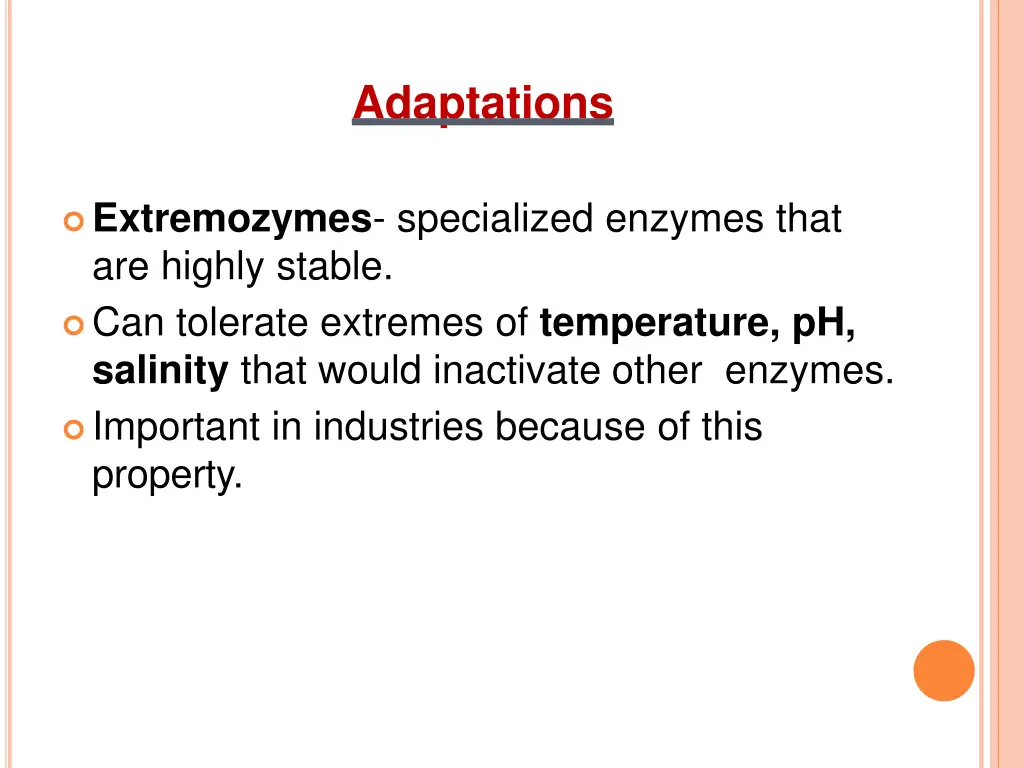 Adaptations

Extremozymes- specialized enzymes that are highly stable.

Can tolerate extremes of temperature, pH, salinity that would inactivate other enzymes.

Important in industries because of this property.